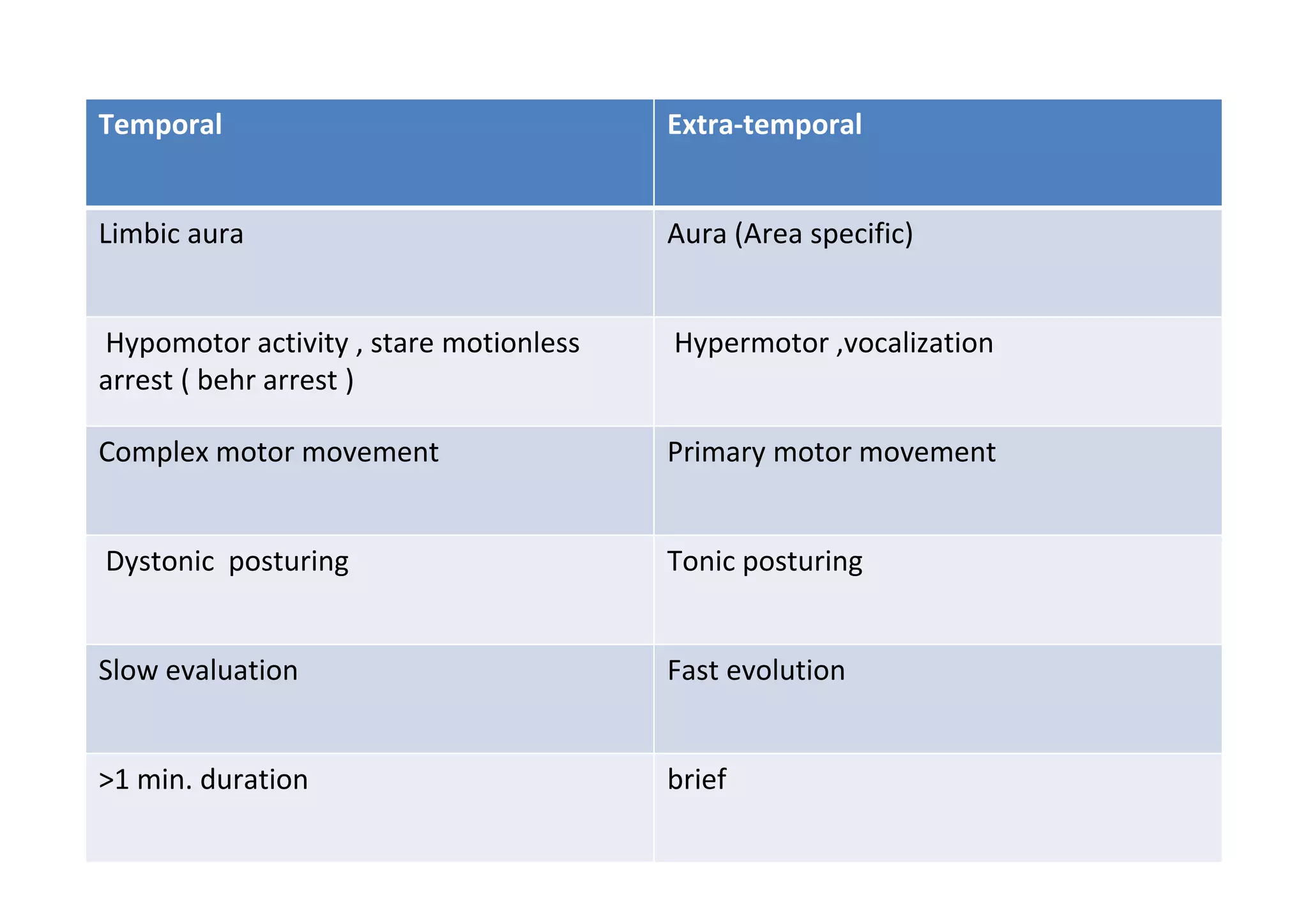 | Temporal | Extra-temporal |
|---|---|
| Limbic aura | Aura (Area specific) |
| Hypomotor activity , stare motionless arrest ( behr arrest ) | Hypermotor ,vocalization |
| Complex motor movement | Primary motor movement |
| Dystonic posturing | Tonic posturing |
| Slow evaluation | Fast evolution |
| >1 min. duration | brief |